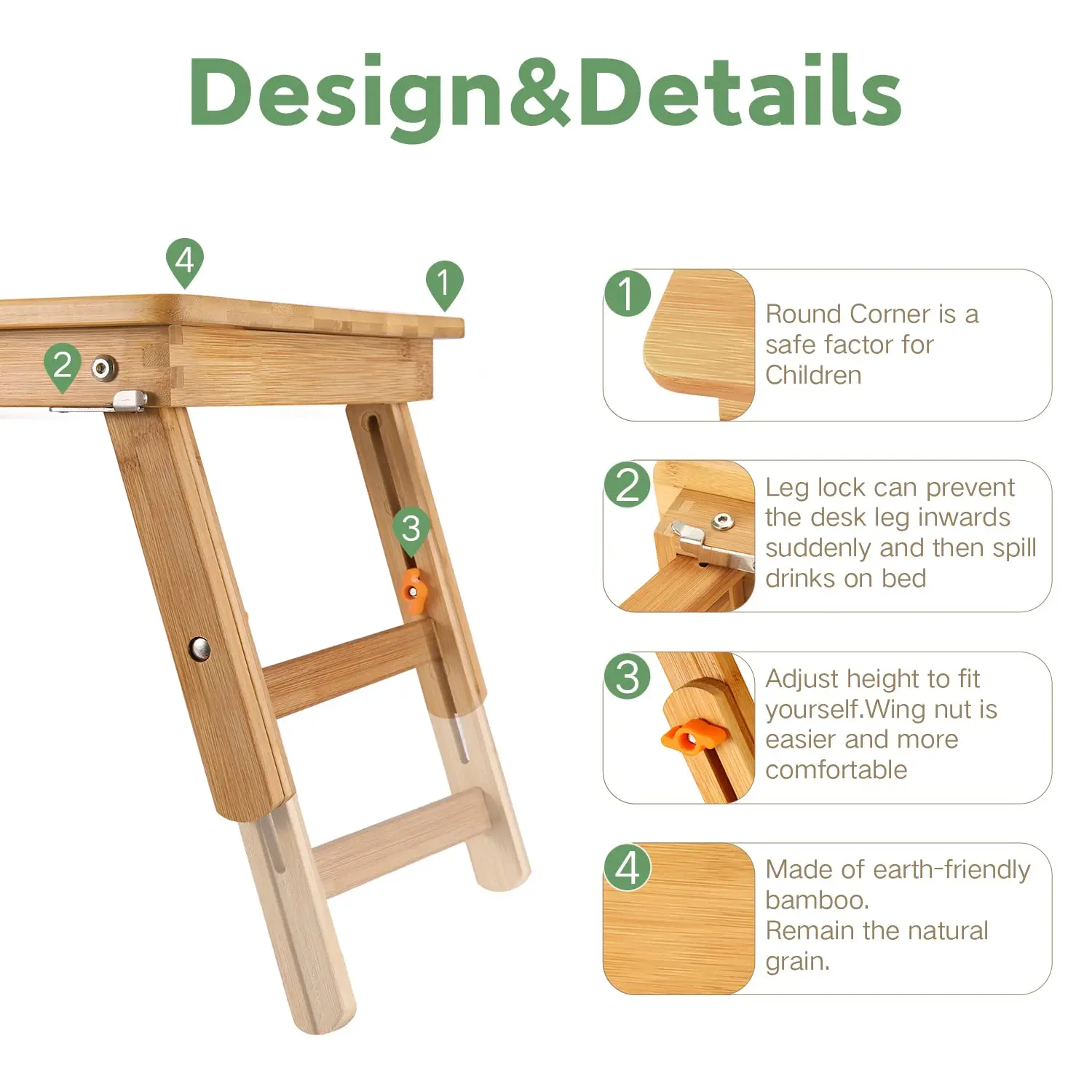 Design&Details

4

1

2

3

1

Round Corner is a safe factor for Children

2

Leg lock can prevent the desk leg inwards suddenly and then spill drinks on bed

3

Adjust height to fit yourself.Wing nut is easier and more comfortable

4

Made of earth-friendly bamboo.
Remain the natural grain.